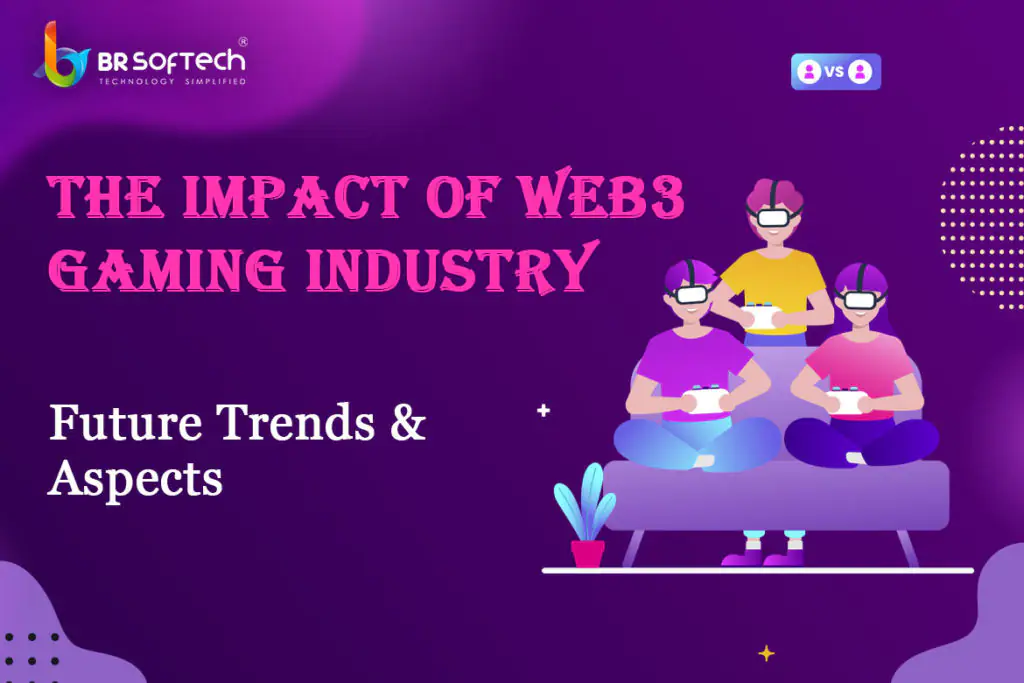 BR SOFTECH®
TECHNOLOGY SIMPLIFIED

VS

THE IMPACT OF WEB3 GAMING INDUSTRY

Future Trends & Aspects